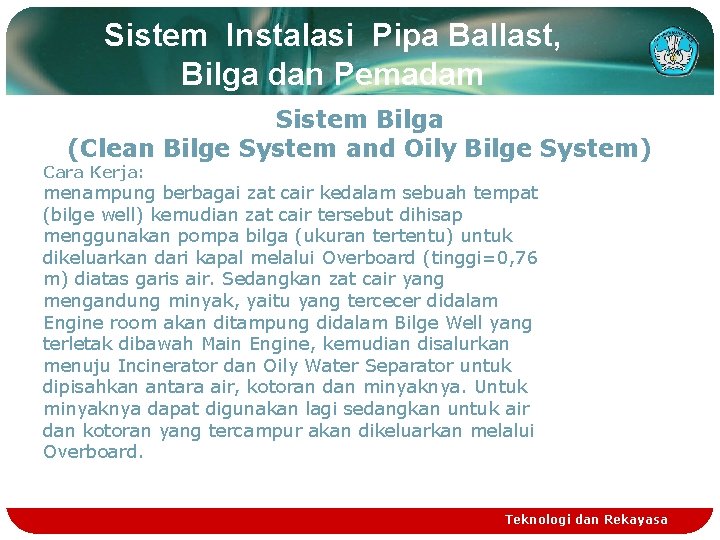 Sistem Instalasi Pipa Ballast, Bilga dan Pemadam

Sistem Bilga
(Clean Bilge System and Oily Bilge System)

Cara Kerja:
menampung berbagai zat cair kedalam sebuah tempat (bilge well) kemudian zat cair tersebut dihisap menggunakan pompa bilga (ukuran tertentu) untuk dikeluarkan dari kapal melalui Overboard (tinggi=0,76 m) diatas garis air. Sedangkan zat cair yang mengandung minyak, yaitu yang tercecer didalam Engine room akan ditampung didalam Bilge Well yang terletak dibawah Main Engine, kemudian disalurkan menuju Incinerator dan Oily Water Separator untuk dipisahkan antara air, kotoran dan minyaknya. Untuk minyaknya dapat digunakan lagi sedangkan untuk air dan kotoran yang tercampur akan dikeluarkan melalui Overboard.

Teknologi dan Rekayasa